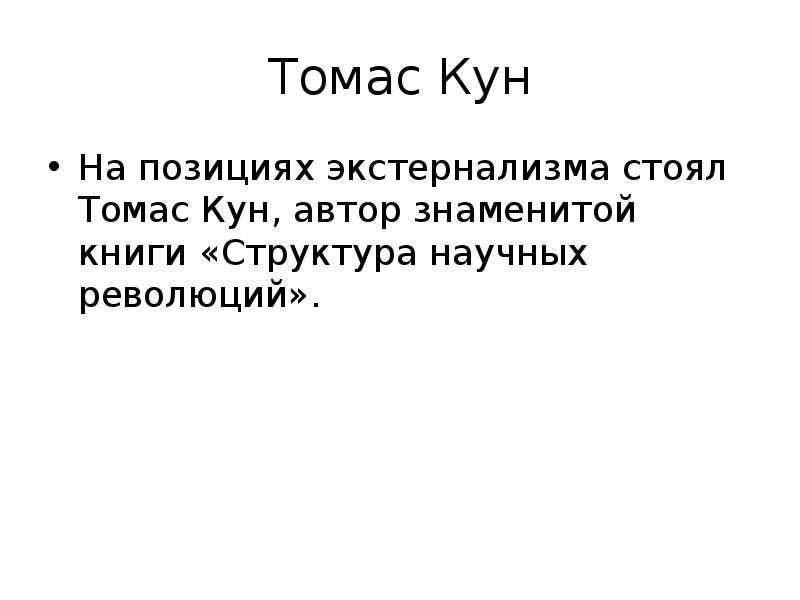 Томас Кун

• На позициях экстернализма стоял Томас Кун, автор знаменитой книги «Структура научных революций».